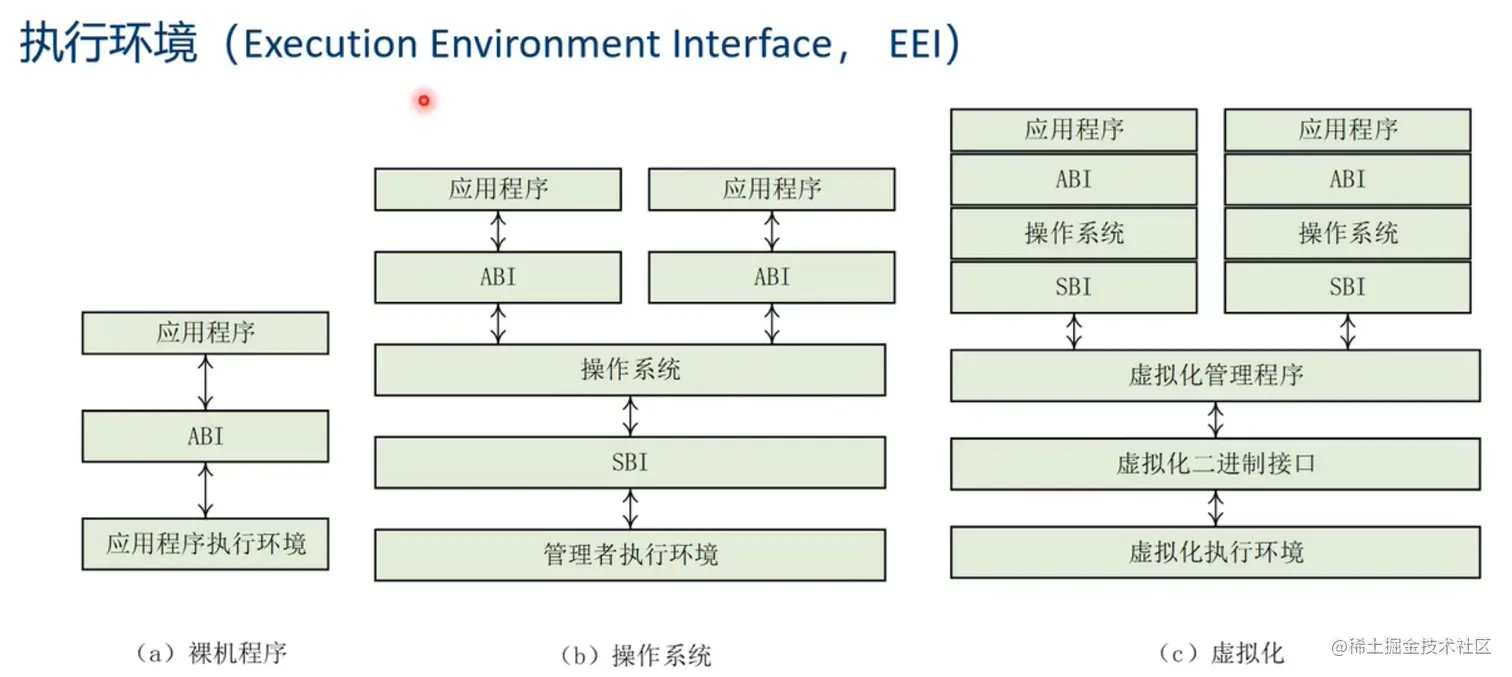 执行环境（Execution Environment Interface， EEI）

应用程序

ABI

应用程序执行环境

（a）裸机程序

应用程序

ABI

应用程序

ABI

操作系统

SBI

管理者执行环境

（b）操作系统

应用程序

ABI

操作系统

SBI

应用程序

ABI

操作系统

SBI

虚拟化管理程序

虚拟化二进制接口

虚拟化执行环境

（c）虚拟化

@稀土掘金技术社区